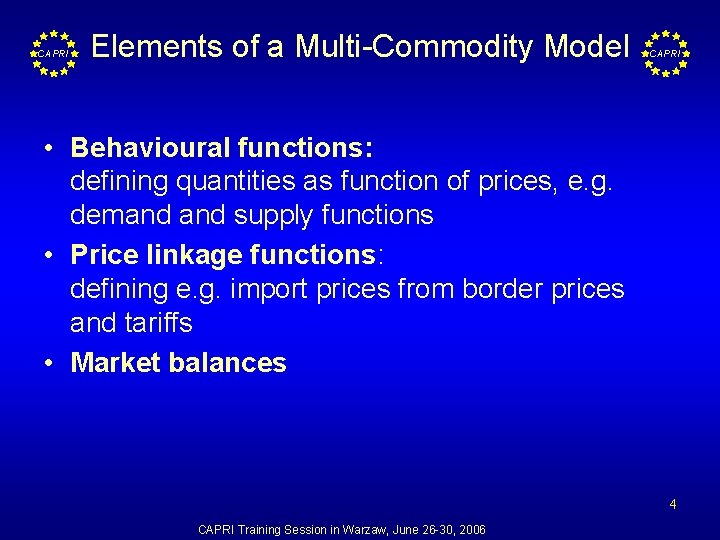 CAPRI Elements of a Multi-Commodity Model CAPRI

• Behavioural functions:
defining quantities as function of prices, e.g. demand and supply functions

• Price linkage functions:
defining e.g. import prices from border prices and tariffs

• Market balances

4

CAPRI Training Session in Warzaw, June 26-30, 2006